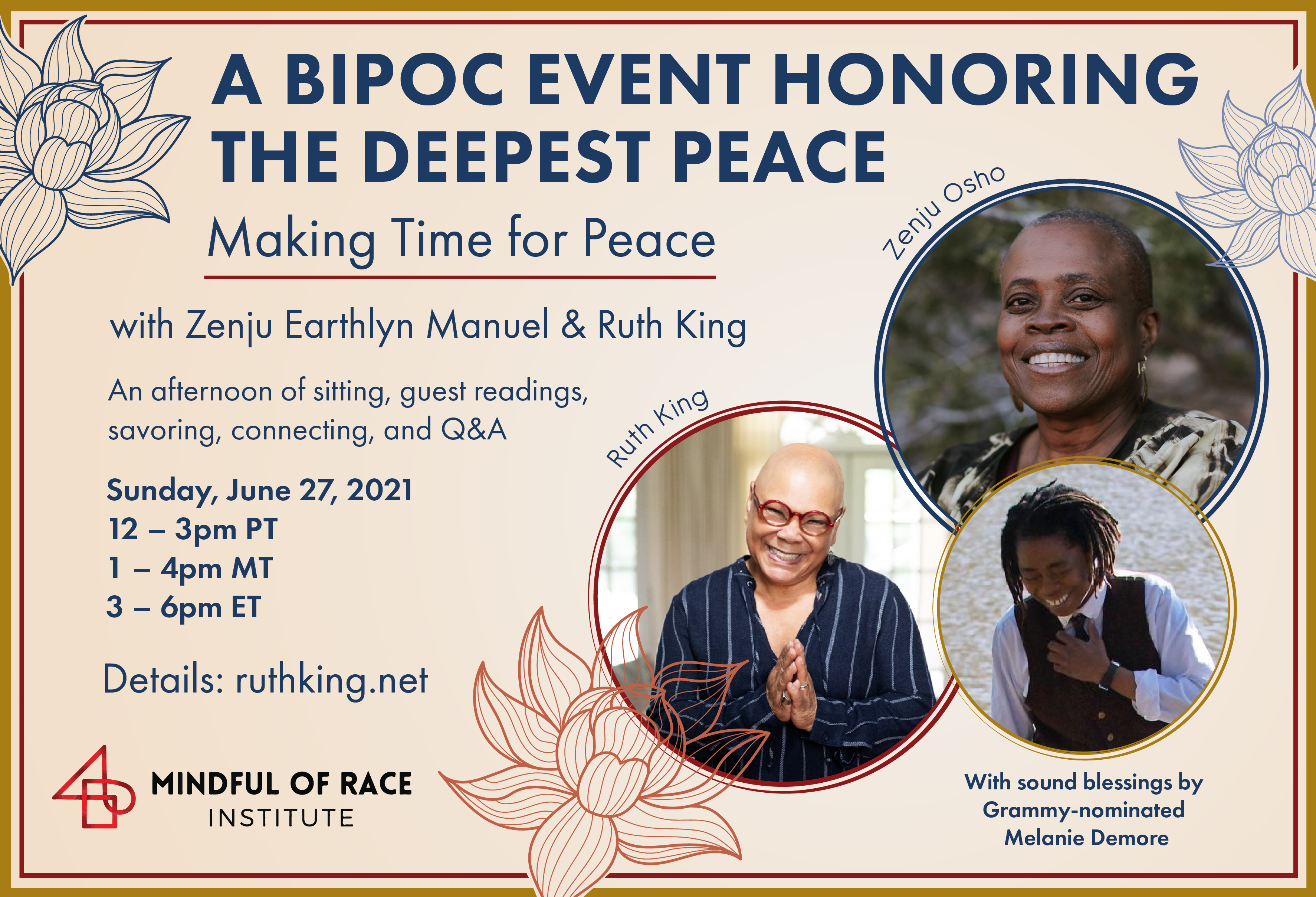 A BIPOC EVENT HONORING THE DEEPEST PEACE

Making Time for Peace

with Zenju Earthlyn Manuel & Ruth King

An afternoon of sitting, guest readings, savoring, connecting, and Q&A

Sunday, June 27, 2021
12 – 3pm PT
1 – 4pm MT
3 – 6pm ET

Details: ruthking.net

MINDFUL OF RACE
INSTITUTE

Zenju Osho

Ruth King

With sound blessings by Grammy-nominated Melanie Demore